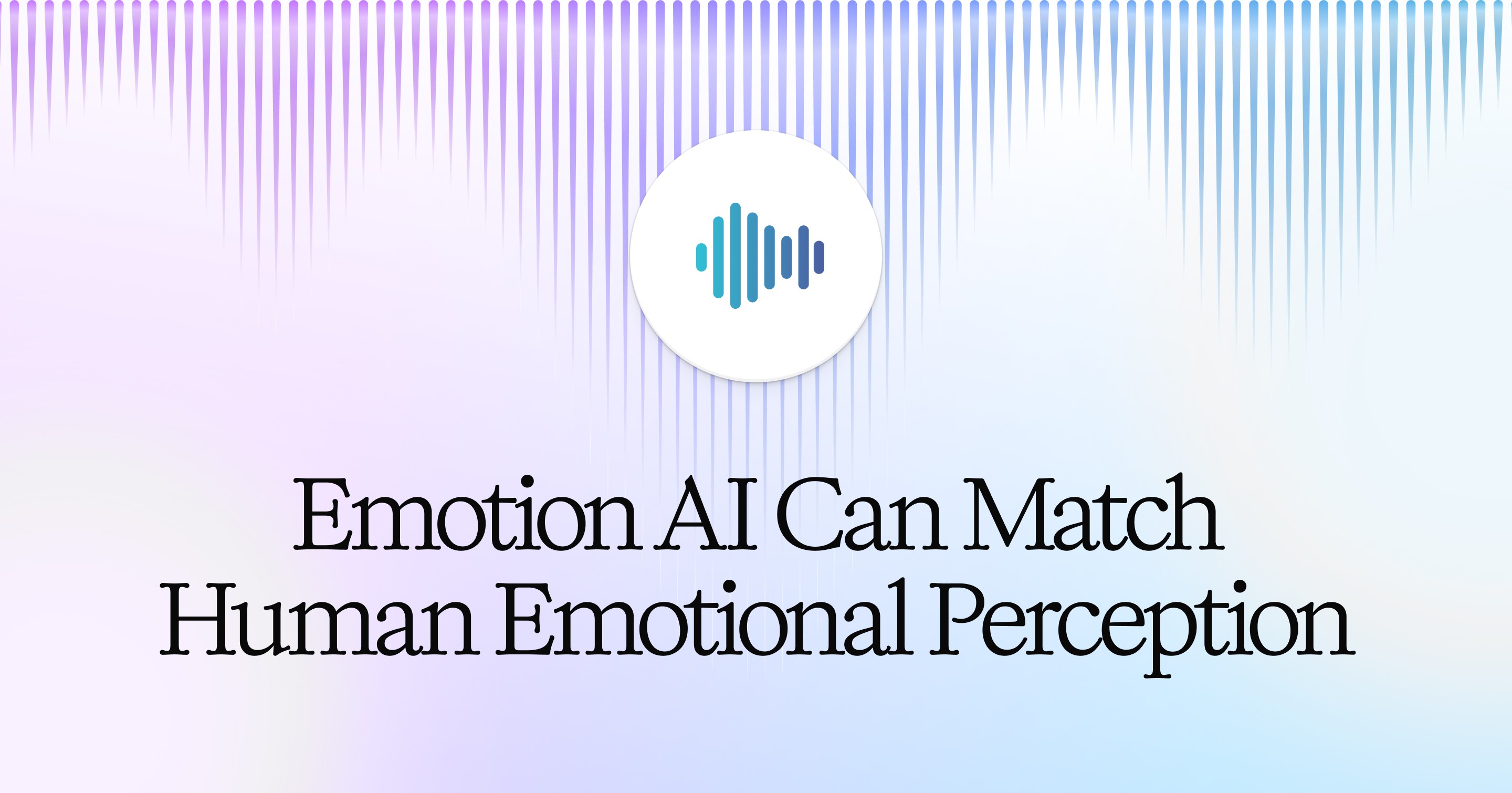 Emotion AI Can Match Human Emotional Perception